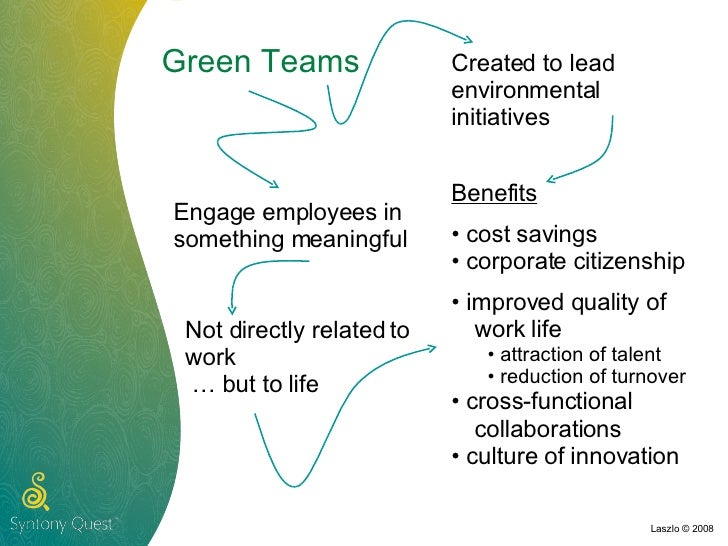 Green Teams

Created to lead environmental initiatives

Engage employees in something meaningful

Not directly related to work
… but to life

Benefits
• cost savings
• corporate citizenship
• improved quality of work life
• attraction of talent
• reduction of turnover
• cross-functional collaborations
• culture of innovation

Syntony Quest

Laszlo © 2008